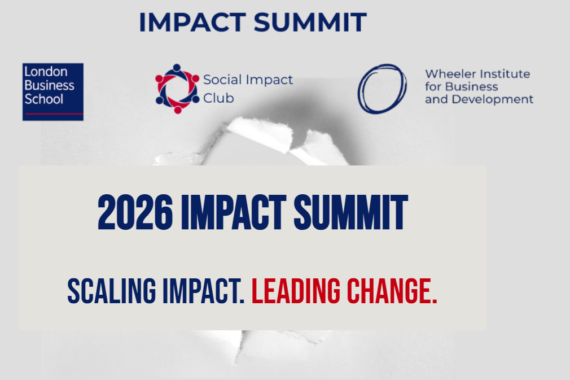 IMPACT SUMMIT

London Business School

Social Impact Club

Wheeler Institute for Business and Development

2026 IMPACT SUMMIT

SCALING IMPACT. LEADING CHANGE.